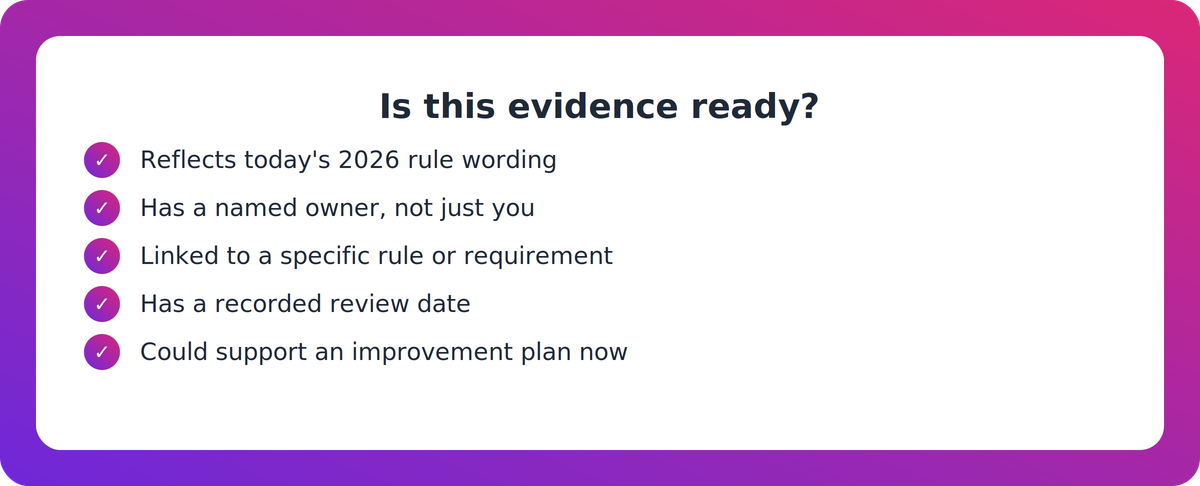 Is this evidence ready?

✓ Reflects today's 2026 rule wording
✓ Has a named owner, not just you
✓ Linked to a specific rule or requirement
✓ Has a recorded review date
✓ Could support an improvement plan now